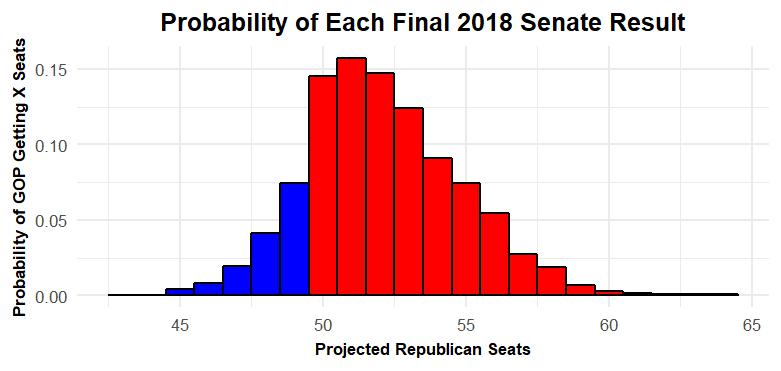 Probability of Each Final 2018 Senate Result

Probability of GOP Getting X Seats

0.15
0.10
0.05
0.00

45
50
55
60
65

Projected Republican Seats